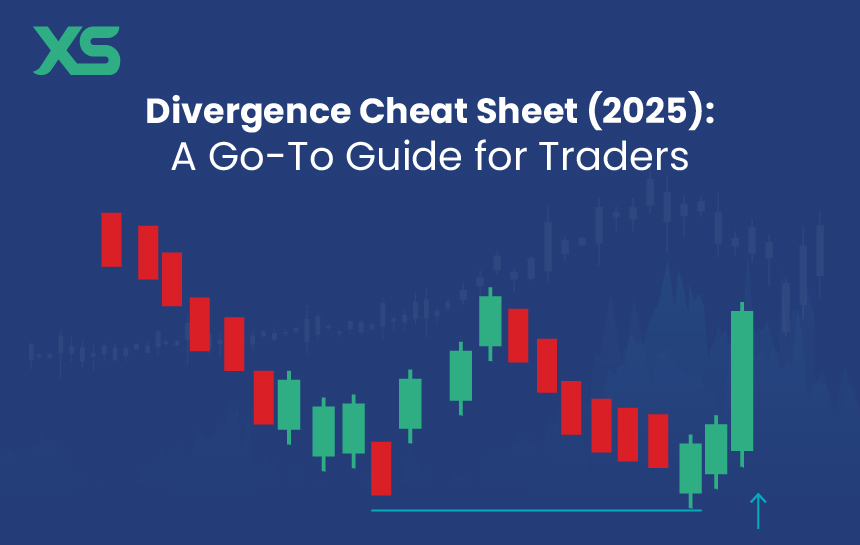 XS

Divergence Cheat Sheet (2025):
A Go-To Guide for Traders